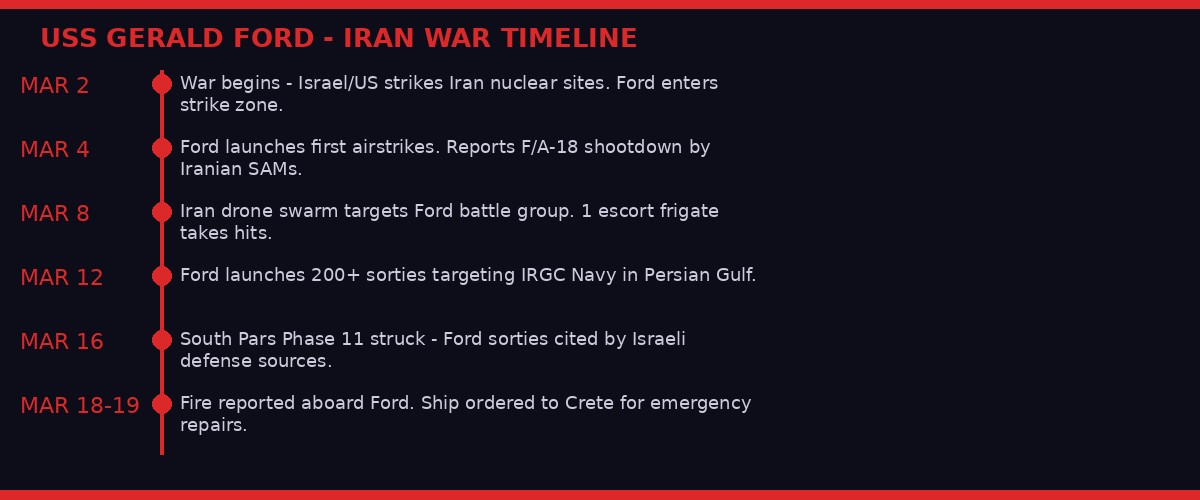 USS GERALD FORD - IRAN WAR TIMELINE

MAR 2
War begins - Israel/US strikes Iran nuclear sites. Ford enters strike zone.

MAR 4
Ford launches first airstrikes. Reports F/A-18 shootdown by Iranian SAMs.

MAR 8
Iran drone swarm targets Ford battle group. 1 escort frigate takes hits.

MAR 12
Ford launches 200+ sorties targeting IRGC Navy in Persian Gulf.

MAR 16
South Pars Phase 11 struck - Ford sorties cited by Israeli defense sources.

MAR 18-19
Fire reported aboard Ford. Ship ordered to Crete for emergency repairs.